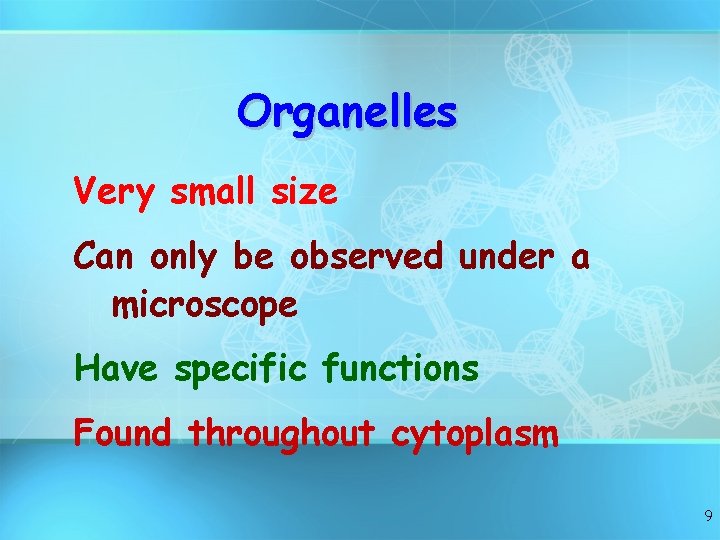 Organelles

Very small size

Can only be observed under a microscope

Have specific functions

Found throughout cytoplasm

9